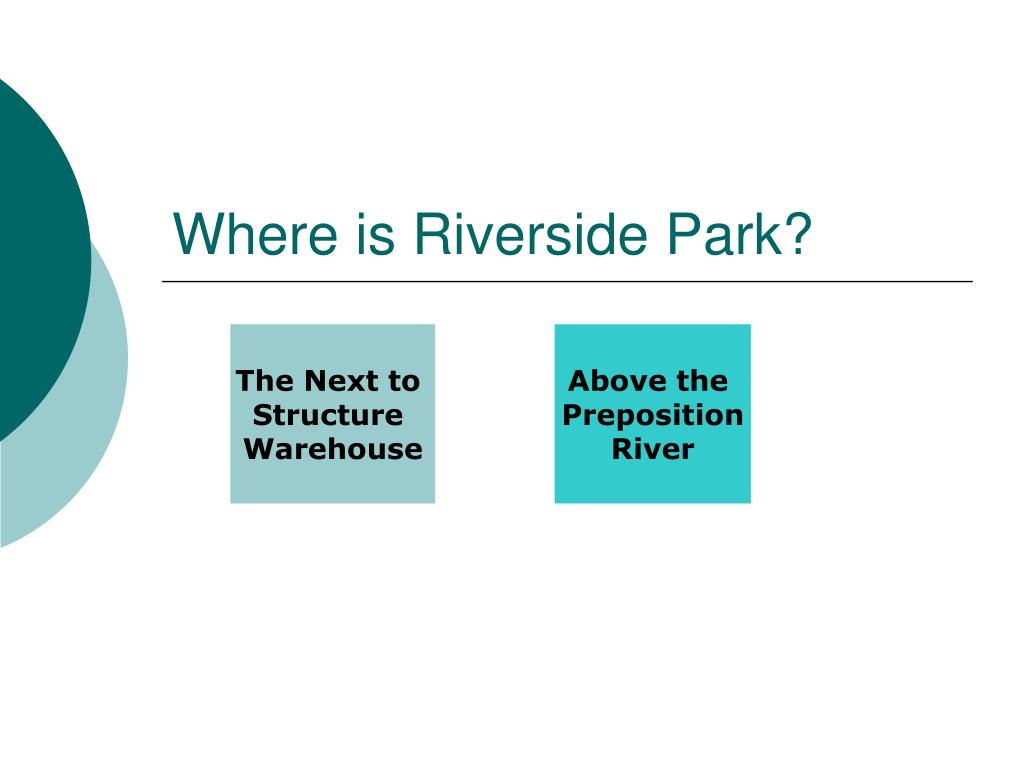 Where is Riverside Park?

The Next to Structure Warehouse

Above the Preposition River